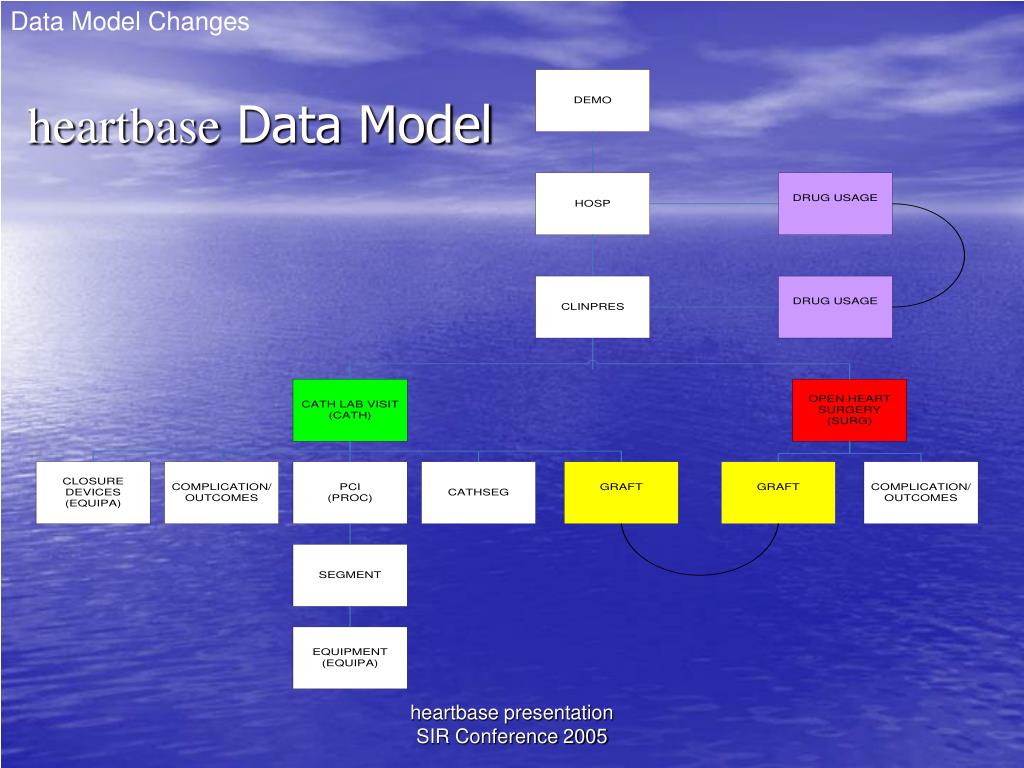 Data Model Changes

heartbase Data Model

DEMO

HOSP

DRUG USAGE

CLINPRES

DRUG USAGE

CATH LAB VISIT (CATH)

OPEN HEART SURGERY (SURG)

CLOSURE DEVICES (EQUIPA)

COMPLICATION/ OUTCOMES

PCI (PROC)

CATHSEG

GRAFT

GRAFT

COMPLICATION/ OUTCOMES

SEGMENT

EQUIPMENT (EQUIPA)

heartbase presentation
SIR Conference 2005